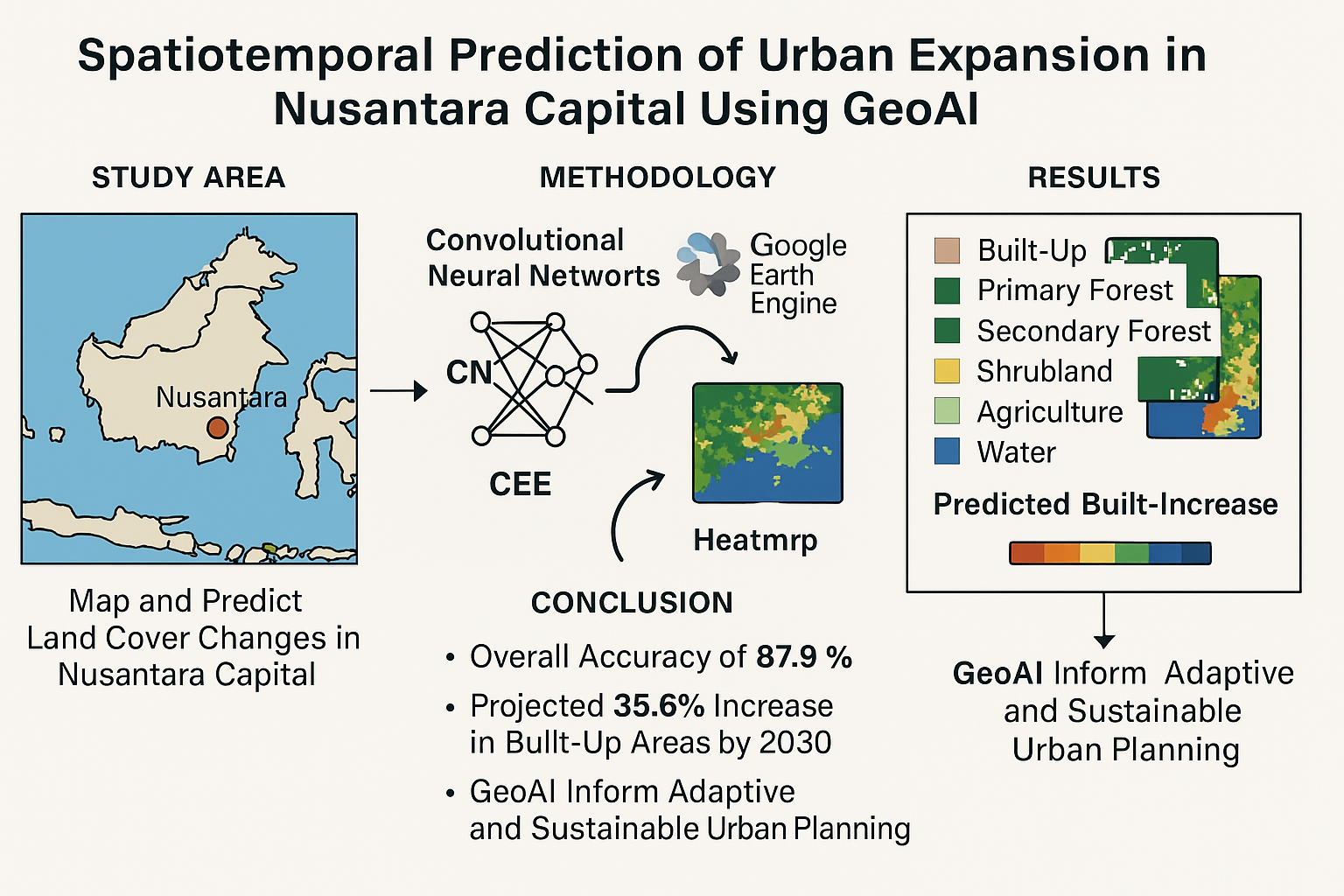 Spatiotemporal Prediction of Urban Expansion in Nusantara Capital Using GeoAI

STUDY AREA

Nusantara

Map and Predict Land Cover Changes in Nusantara Capital

METHODOLOGY

Convolutional Neural Networts

Google Earth Engine

CN

CEE

Heatmrp

CONCLUSION

• Overall Accuracy of 87.9 %

• Projected 35.6% Increase in Bullt-Up Areas by 2030

• GeoAI Inform Adaptive and Sustainable Urban Planning

RESULTS

Built-Up
Primary Forest
Secondary Forest
Shrubland
Agriculture
Water

Predicted Built-Increase

GeoAI Inform Adaptive and Sustainable Urban Planning